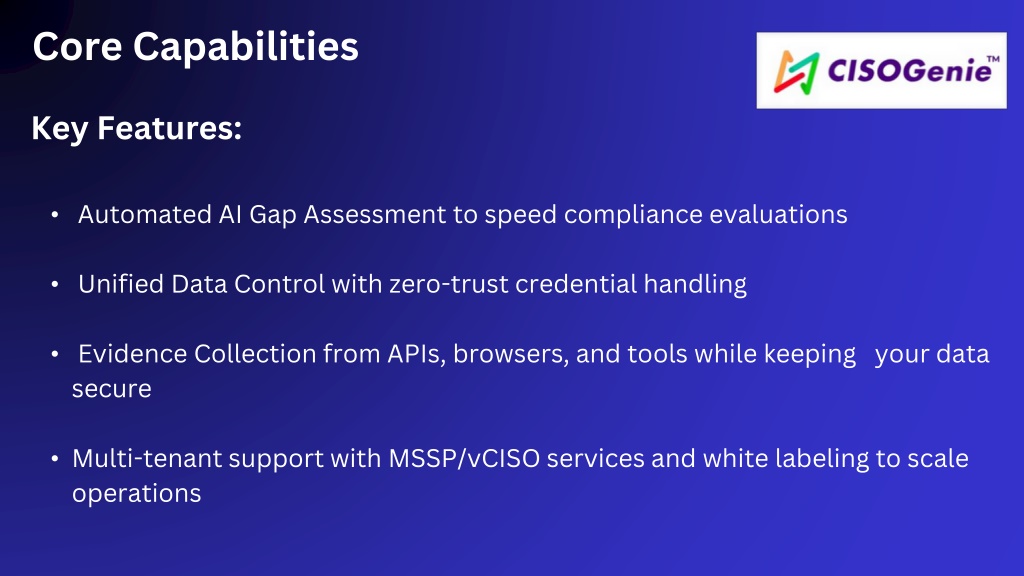 Core Capabilities

CISOGenie™

Key Features:

• Automated AI Gap Assessment to speed compliance evaluations

• Unified Data Control with zero-trust credential handling

• Evidence Collection from APIs, browsers, and tools while keeping your data secure

• Multi-tenant support with MSSP/vCISO services and white labeling to scale operations